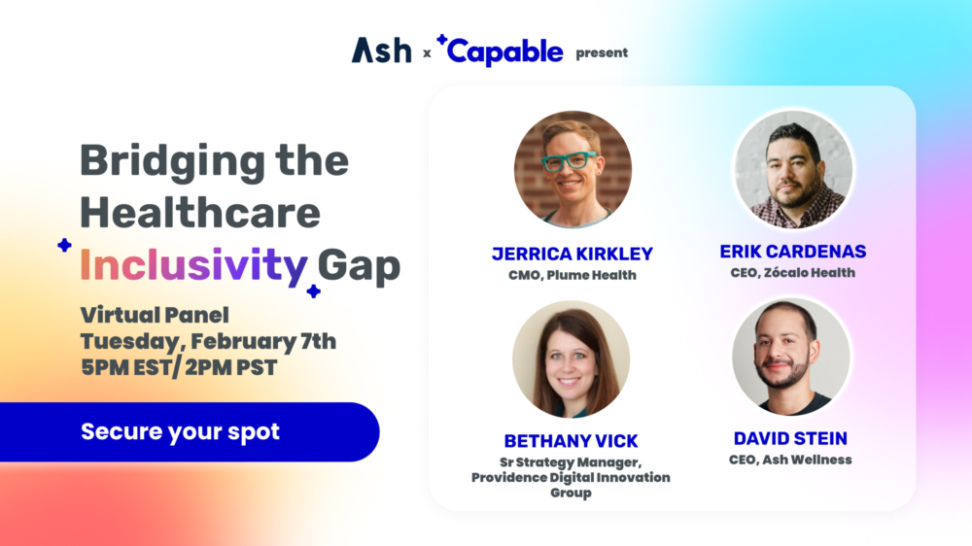 Ash x Capable present

Bridging the Healthcare Inclusivity Gap

Virtual Panel
Tuesday, February 7th
5PM EST/ 2PM PST

Secure your spot

JERRICA KIRKLEY
CMO, Plume Health

ERIK CARDENAS
CEO, Zócalo Health

BETHANY VICK
Sr Strategy Manager, Providence Digital Innovation Group

DAVID STEIN
CEO, Ash Wellness